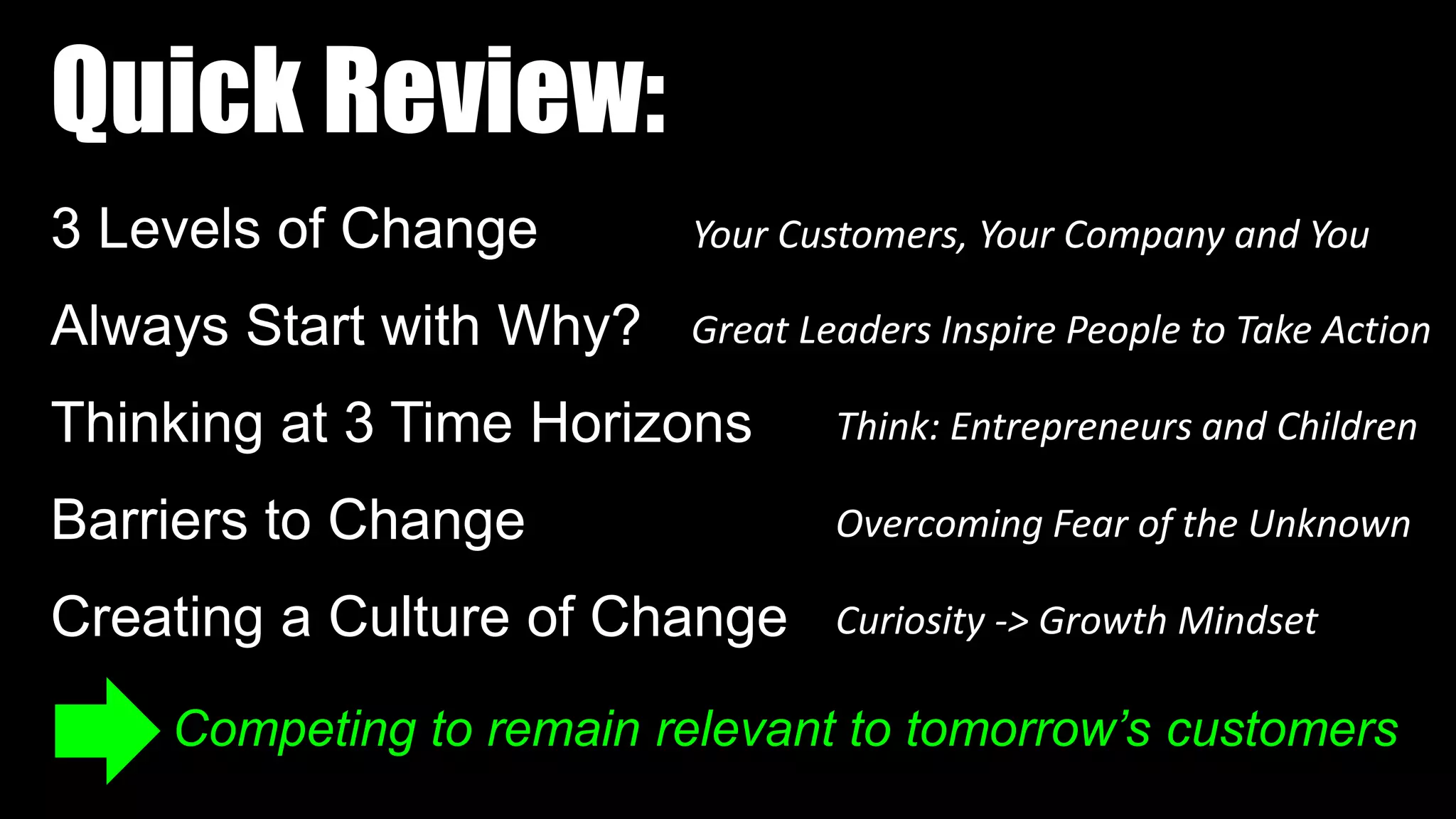 Quick Review:

3 Levels of Change Your Customers, Your Company and You

Always Start with Why? Great Leaders Inspire People to Take Action

Thinking at 3 Time Horizons Think: Entrepreneurs and Children

Barriers to Change Overcoming Fear of the Unknown

Creating a Culture of Change Curiosity -> Growth Mindset

Competing to remain relevant to tomorrow's customers